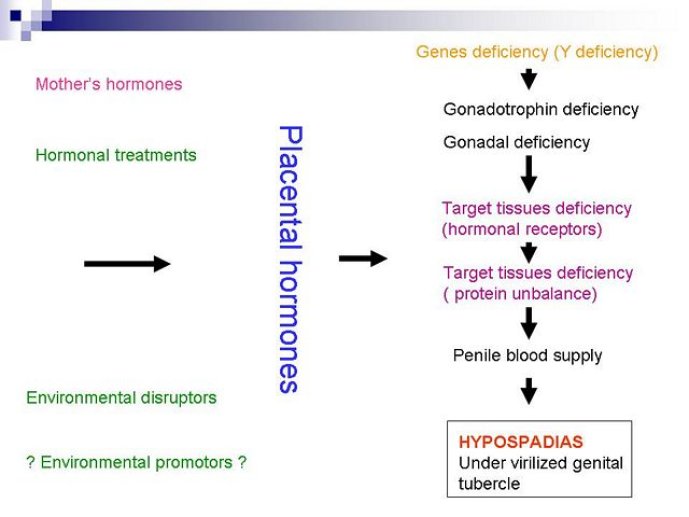 Mother's hormones

Hormonal treatments

Environmental disruptors

? Environmental promotors ?

Placental hormones

Genes deficiency (Y deficiency)

Gonadotrophin deficiency

Gonadal deficiency

Target tissues deficiency (hormonal receptors)

Target tissues deficiency ( protein unbalance)

Penile blood supply

HYPOSPADIAS
Under virilized genital tubercle